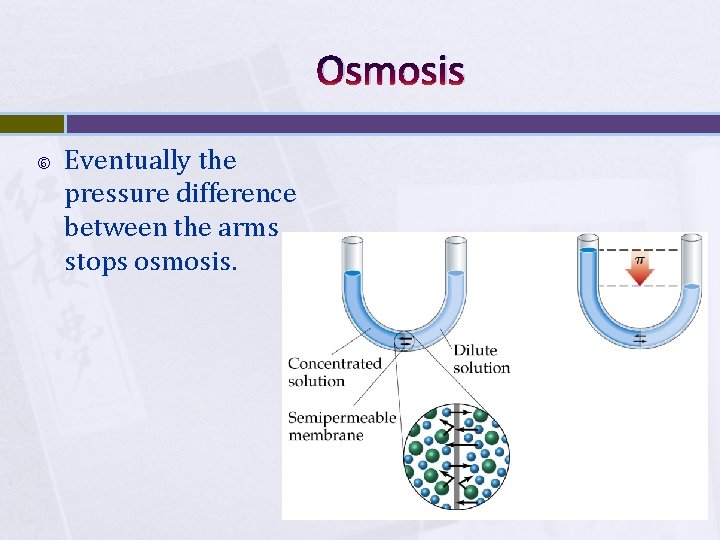 Osmosis

Eventually the pressure difference between the arms stops osmosis.

Concentrated solution

Dilute solution

Semipermeable membrane

$\pi$